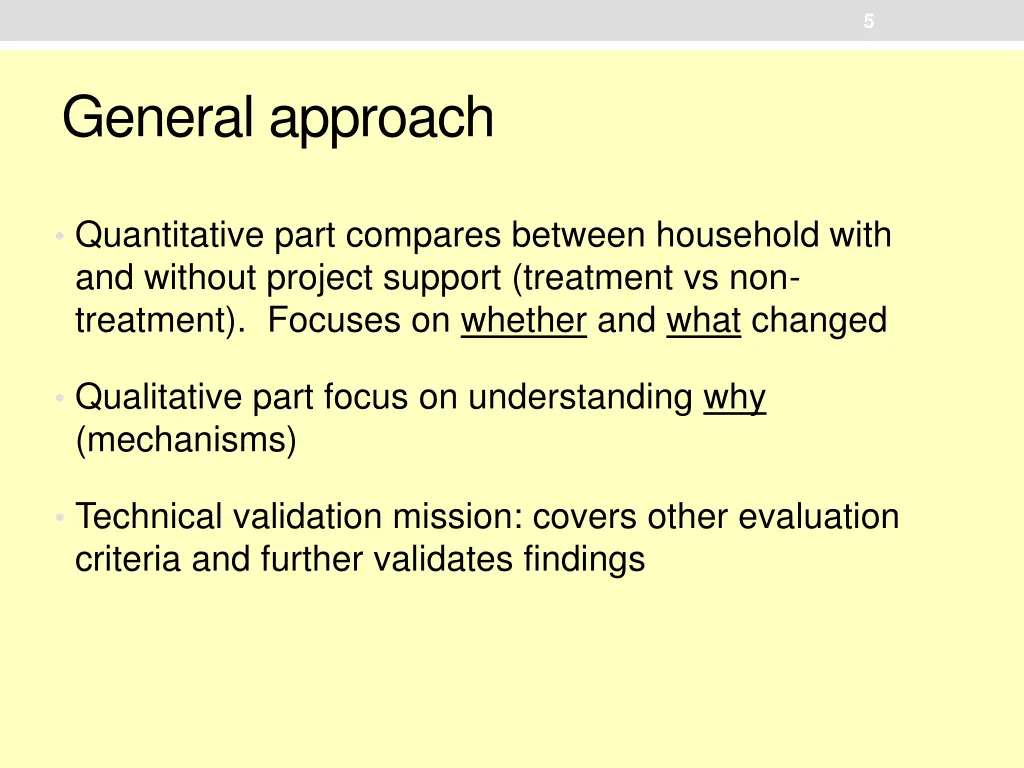 5

General approach

• Quantitative part compares between household with and without project support (treatment vs non-treatment). Focuses on whether and what changed

• Qualitative part focus on understanding why (mechanisms)

• Technical validation mission: covers other evaluation criteria and further validates findings